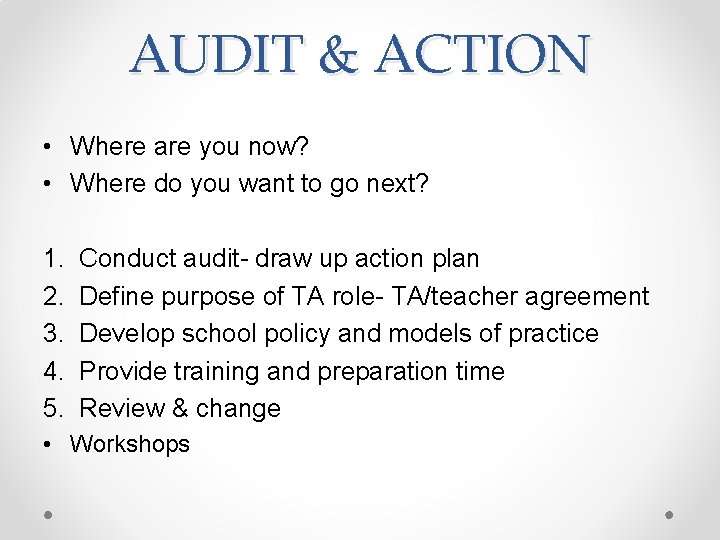 AUDIT & ACTION

• Where are you now?
• Where do you want to go next?

1. Conduct audit- draw up action plan
2. Define purpose of TA role- TA/teacher agreement
3. Develop school policy and models of practice
4. Provide training and preparation time
5. Review & change
• Workshops